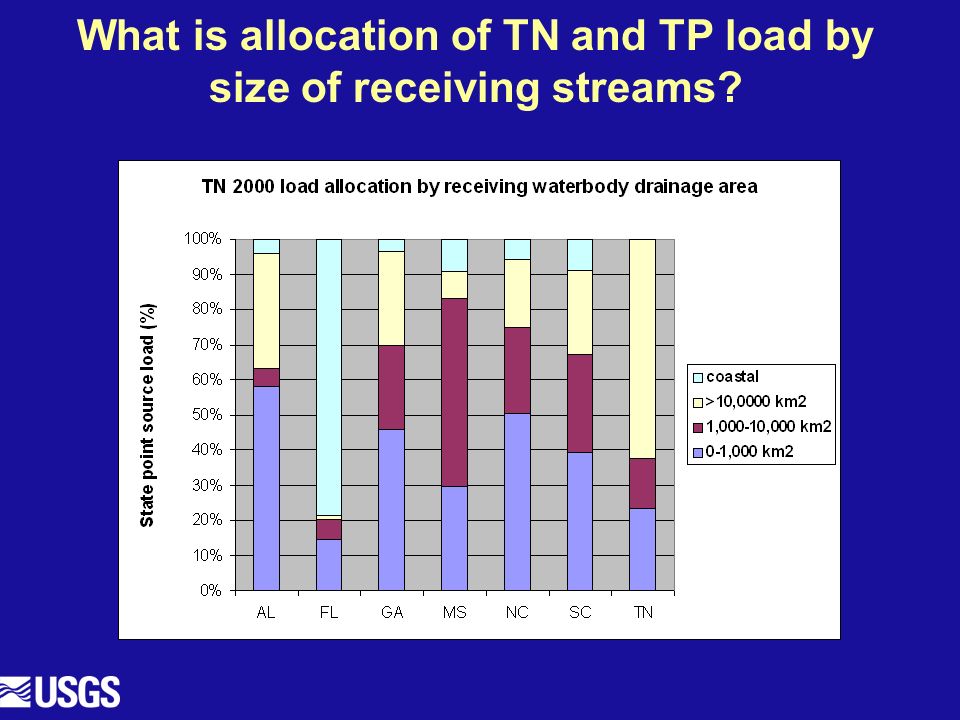 What is allocation of TN and TP load by size of receiving streams?

TN 2000 load allocation by receiving waterbody drainage area

State point source load (%)

100%
90%
80%
70%
60%
50%
40%
30%
20%
10%
0%

AL FL GA MS NC SC TN

coastal
>10,0000 km2
1,000-10,000 km2
0-1,000 km2

USGS